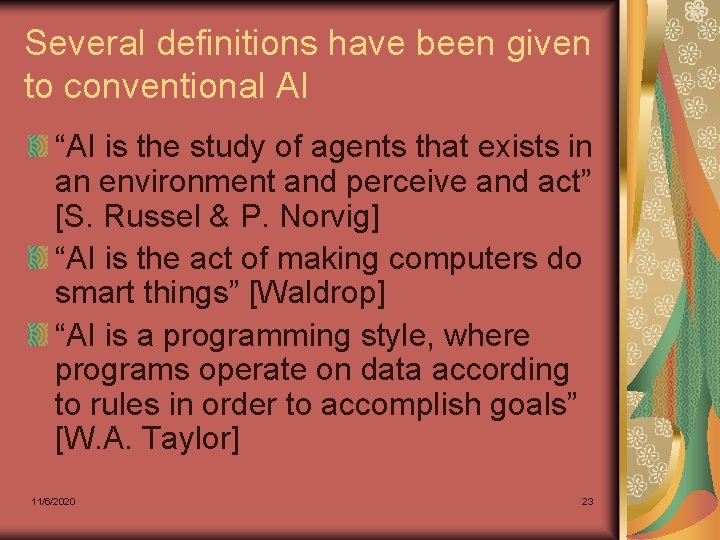 Several definitions have been given to conventional AI

“AI is the study of agents that exists in an environment and perceive and act” [S. Russel & P. Norvig]

“AI is the act of making computers do smart things” [Waldrop]

“AI is a programming style, where programs operate on data according to rules in order to accomplish goals” [W.A. Taylor]

11/6/2020

23